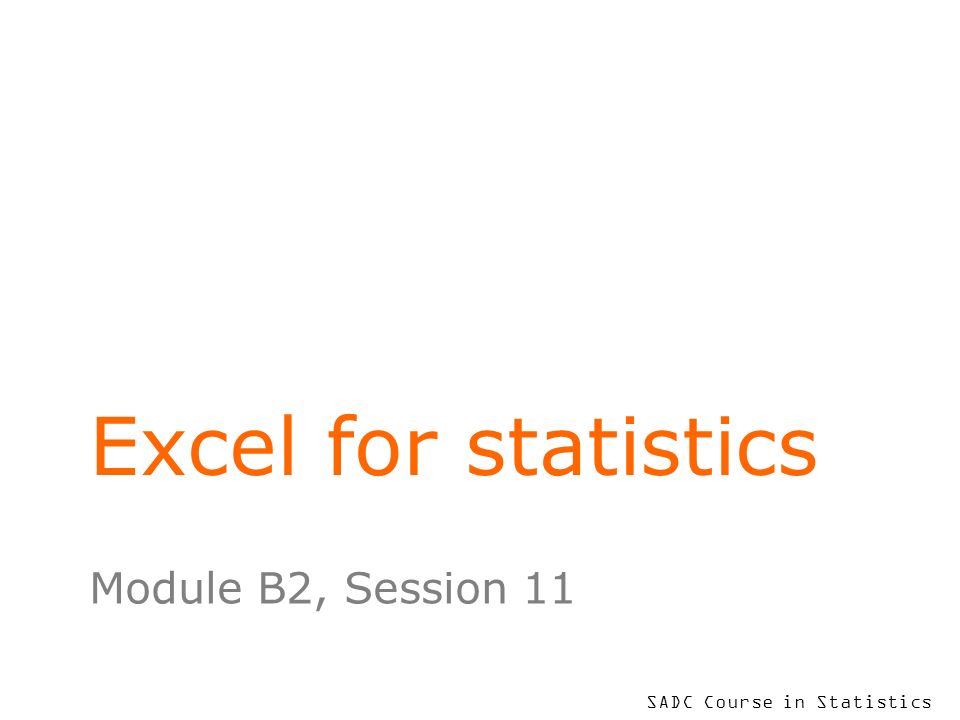 Excel for statistics

Module B2, Session 11

SADC Course in Statistics